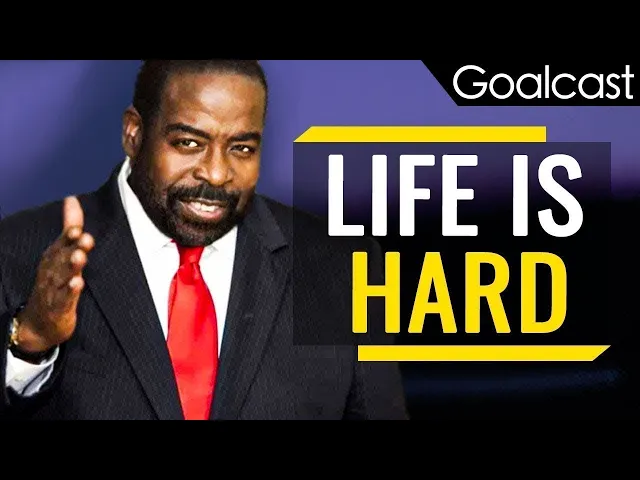 Goalcast

LIFE IS HARD